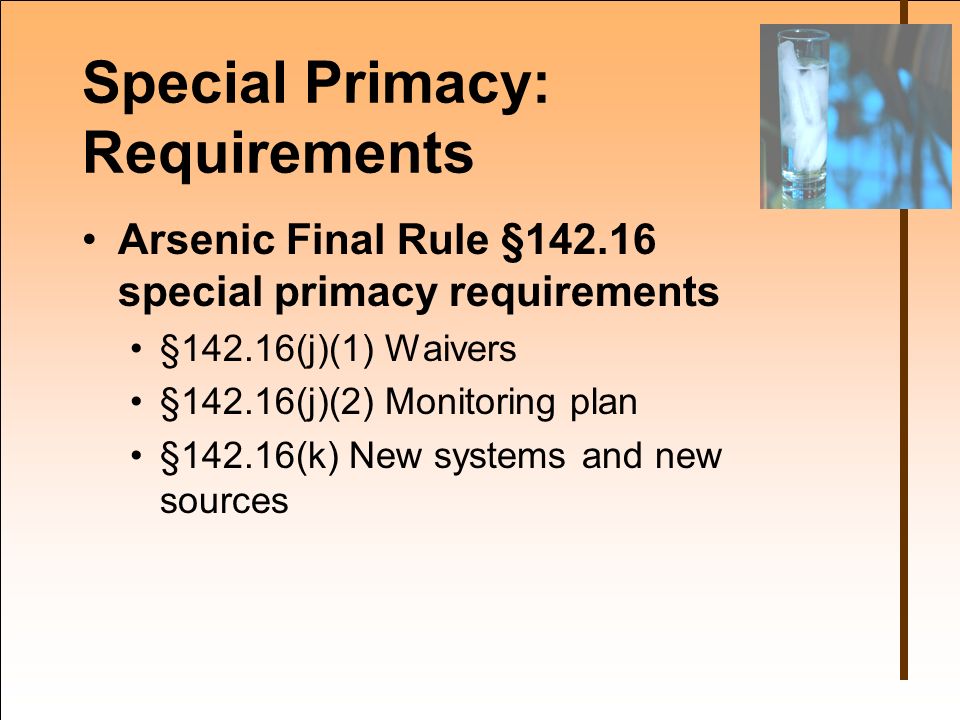 Special Primacy: Requirements

• Arsenic Final Rule §142.16 special primacy requirements
  • §142.16(j)(1) Waivers
  • §142.16(j)(2) Monitoring plan
  • §142.16(k) New systems and new sources